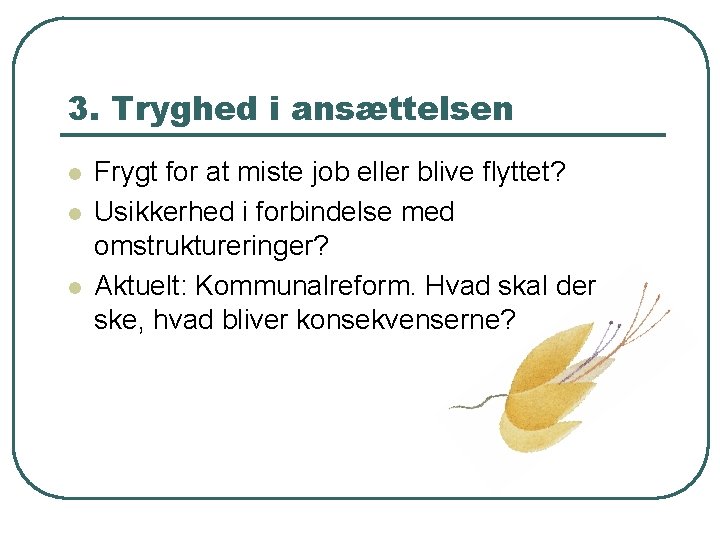 3. Tryghed i ansættelsen

- Frygt for at miste job eller blive flyttet?
- Usikkerhed i forbindelse med omstruktureringer?
- Aktuelt: Kommunalreform. Hvad skal der ske, hvad bliver konsekvenserne?